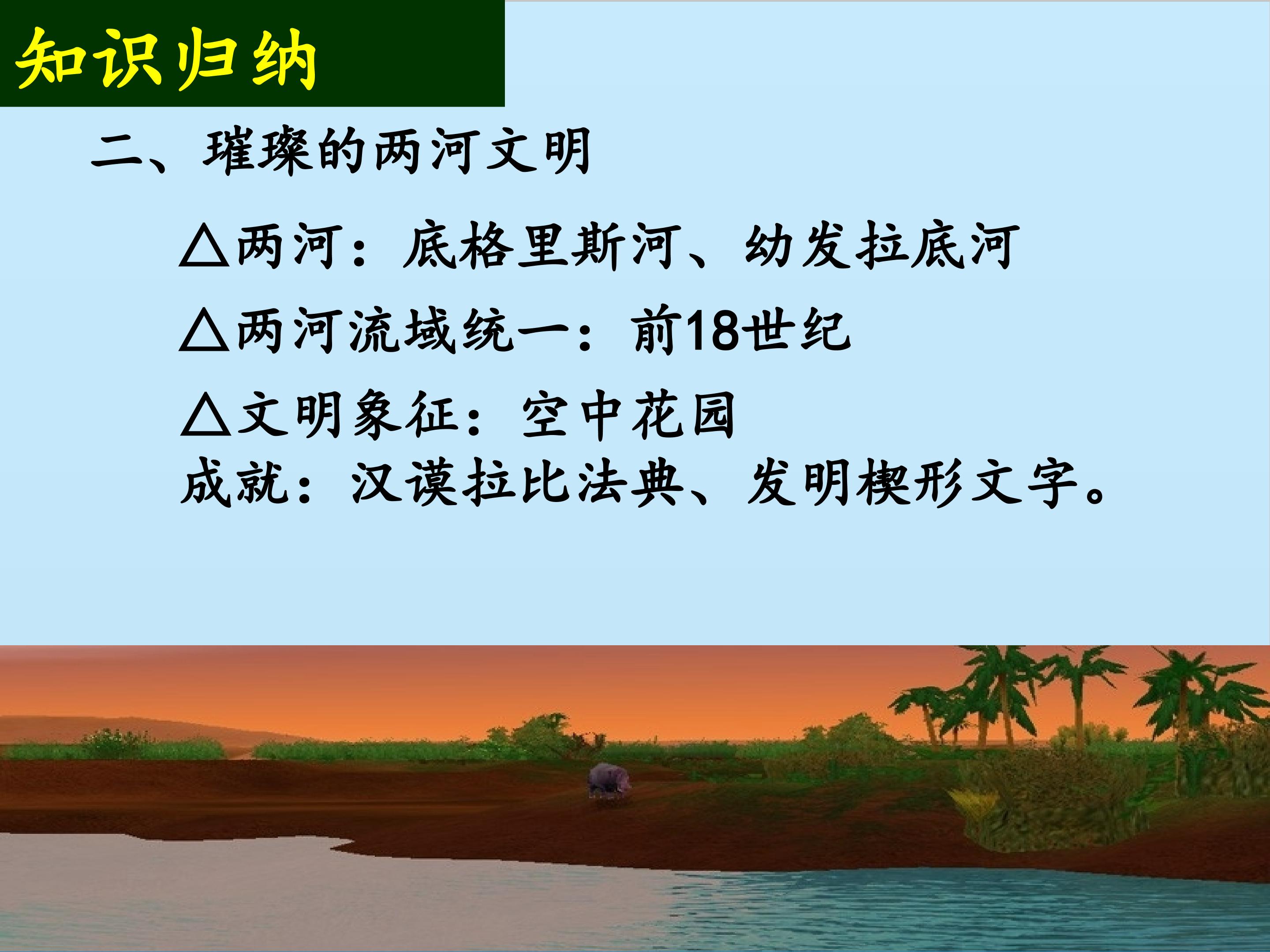 知识归纳

二、璀璨的两河文明

△两河：底格里斯河、幼发拉底河

△两河流域统一：前18世纪

△文明象征：空中花园
成就：汉谟拉比法典、发明楔形文字。